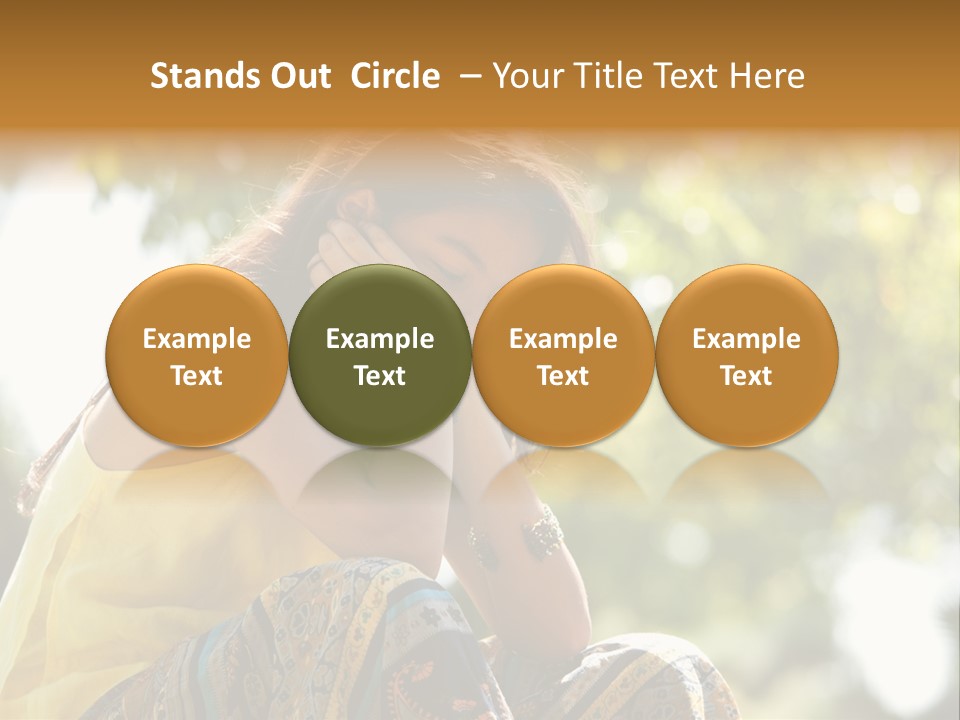 Stands Out Circle – Your Title Text Here

Example Text

Example Text

Example Text

Example Text